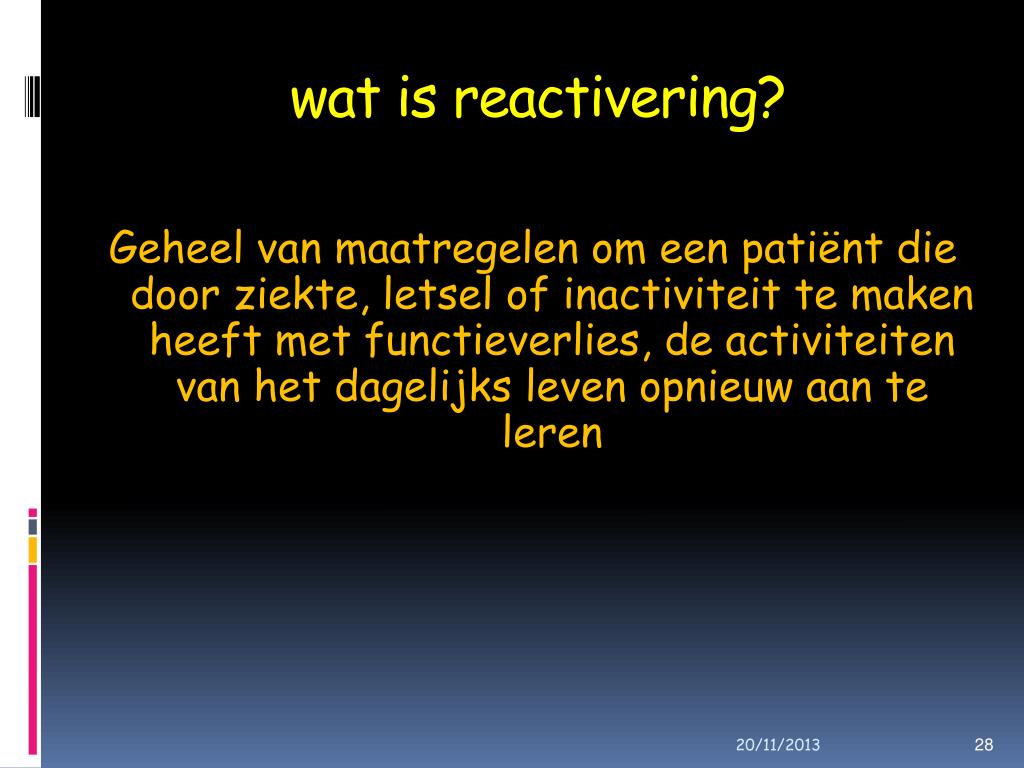 wat is reactivering?

Geheel van maatregelen om een patiënt die door ziekte, letsel of inactiviteit te maken heeft met functieverlies, de activiteiten van het dagelijks leven opnieuw aan te leren

20/11/2013

28